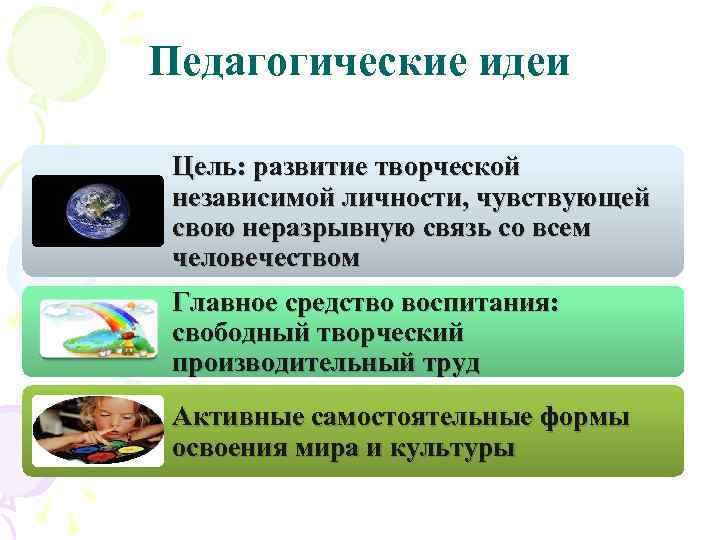 Педагогические идеи

Цель: развитие творческой независимой личности, чувствующей свою неразрывную связь со всем человечеством

Главное средство воспитания: свободный творческий производительный труд

Активные самостоятельные формы освоения мира и культуры